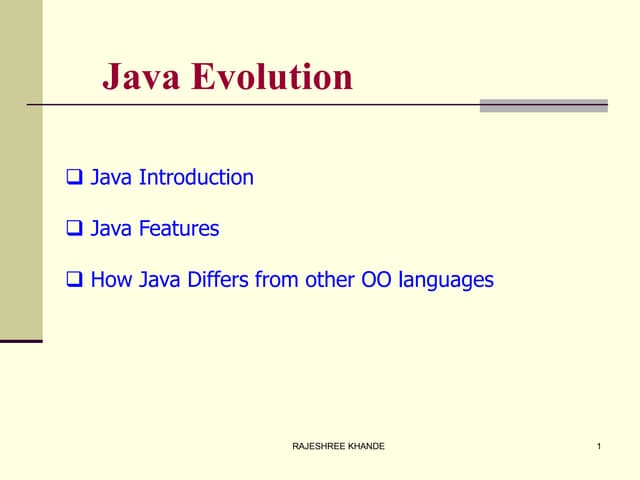 Java Evolution

❑ Java Introduction

❑ Java Features

❑ How Java Differs from other OO languages

RAJESHREE KHANDE

1